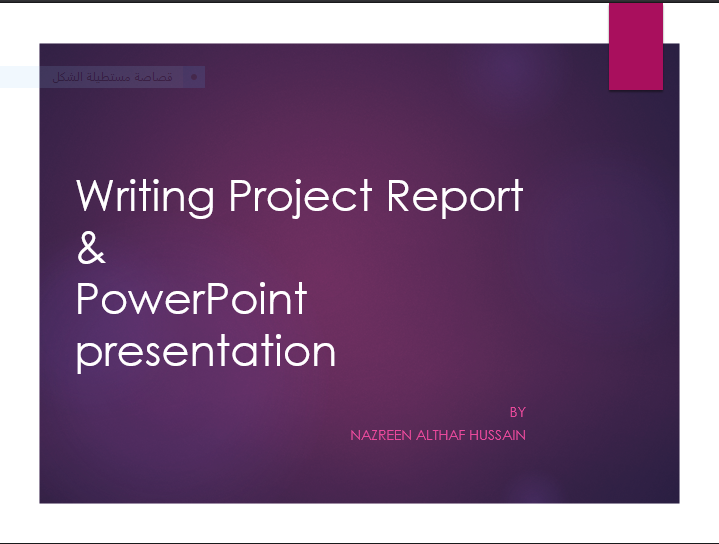 قصاصة مستطيلة الشكل

Writing Project Report
&
PowerPoint presentation

BY
NAZREEN ALTHAF HUSSAIN